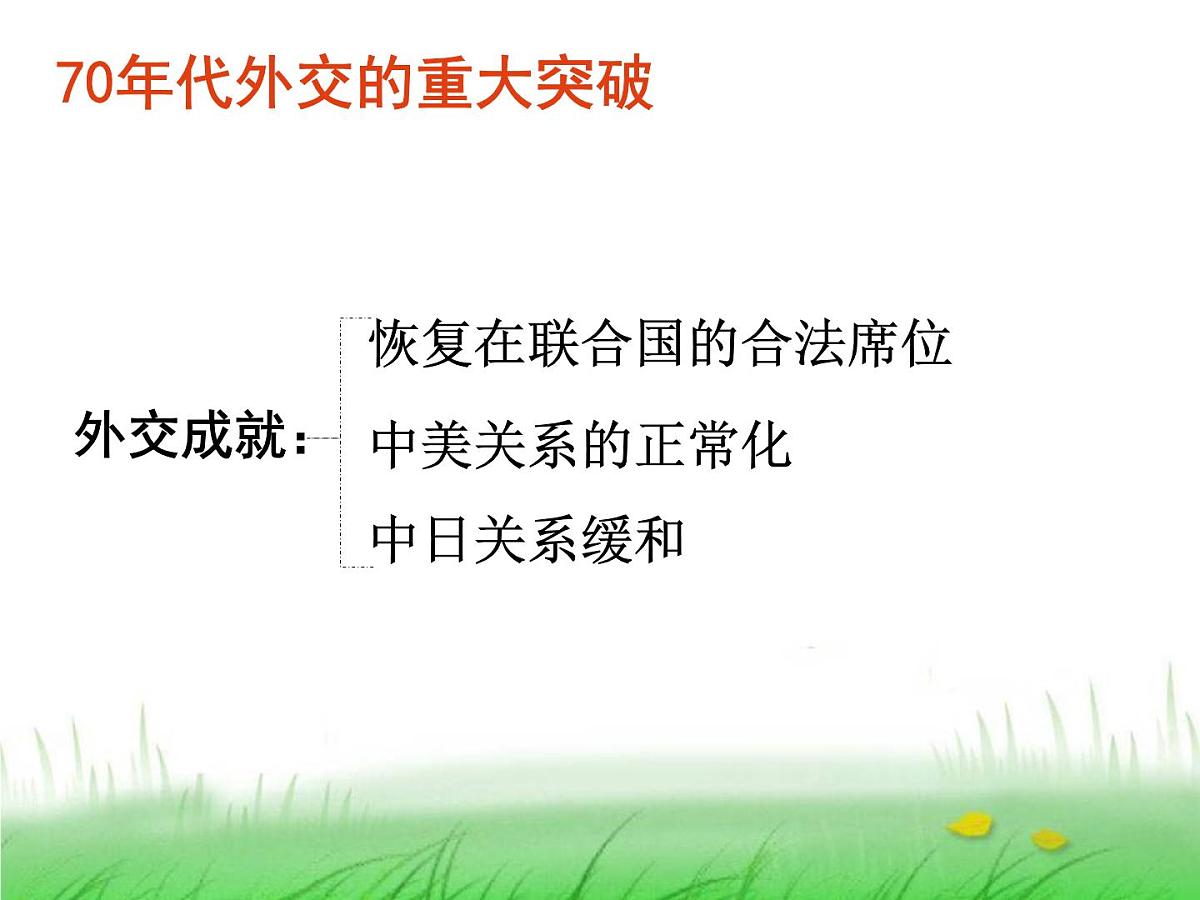 70年代外交的重大突破

外交成就：

恢复在联合国的合法席位

中美关系的正常化

中日关系缓和